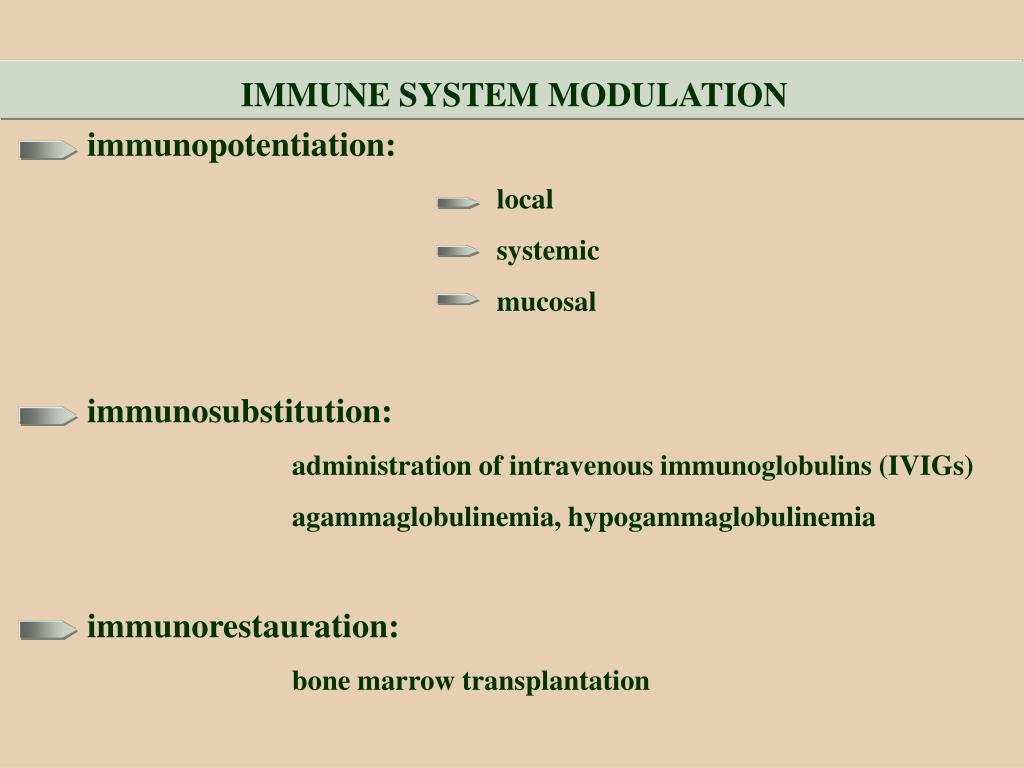 IMMUNE SYSTEM MODULATION

immunopotentiation:

local

systemic

mucosal

immunosubstitution:

administration of intravenous immunoglobulins (IVIGs)

agammaglobulinemia, hypogammaglobulinemia

immunorestauration:

bone marrow transplantation